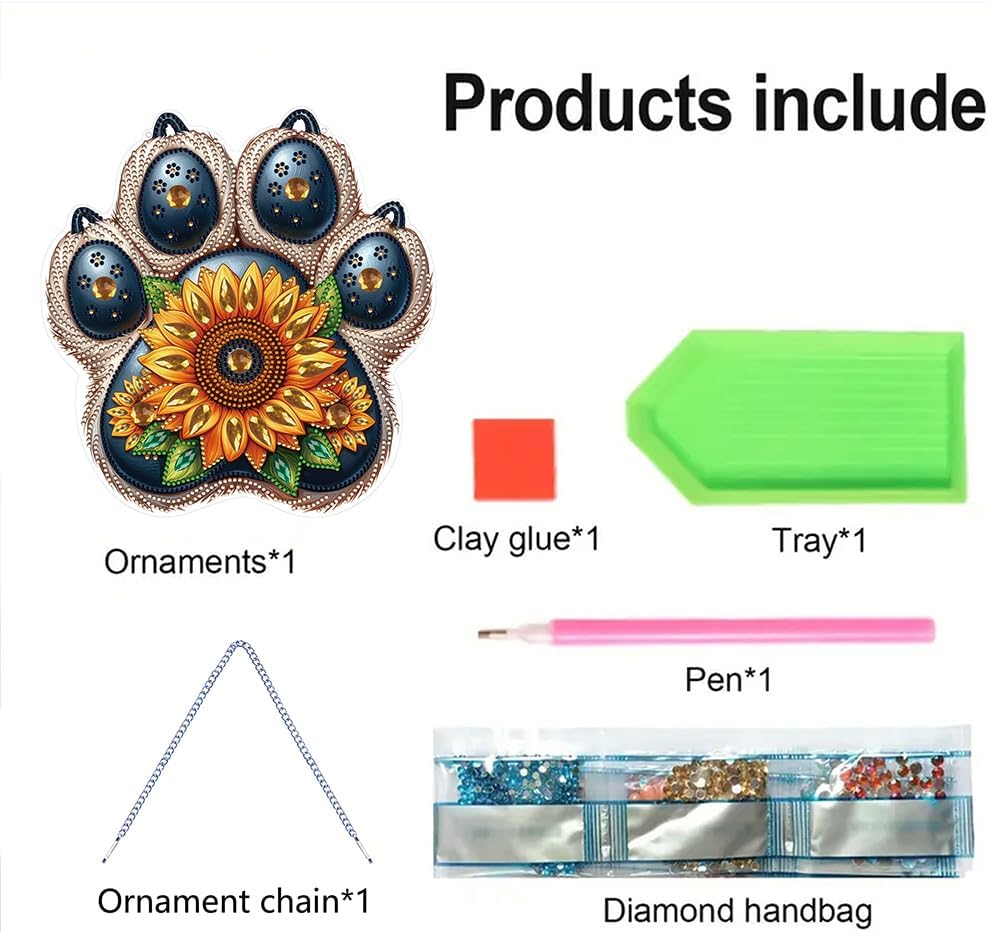 Products include

Ornaments*1

Clay glue*1

Tray*1

Pen*1

Ornament chain*1

Diamond handbag